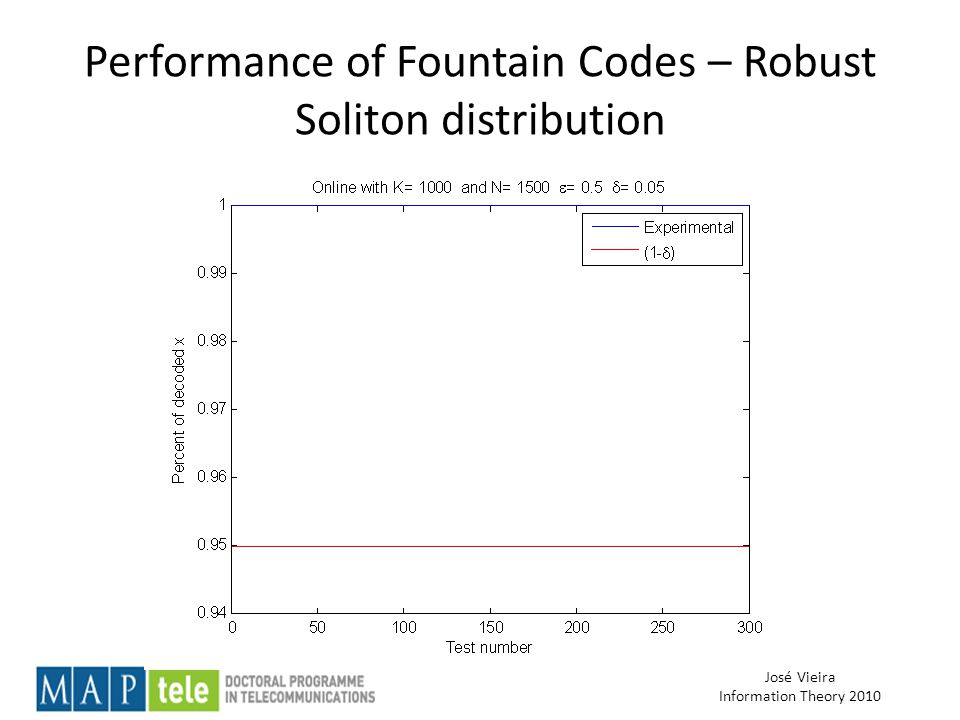 Performance of Fountain Codes – Robust Soliton distribution

Online with K= 1000 and N= 1500 $\varepsilon$= 0.5 $\delta$= 0.05

Experimental
(1-$\delta$)

Percent of decoded x

1
0.99
0.98
0.97
0.96
0.95
0.94

0 50 100 150 200 250 300

Test number

MAP tele DOCTORAL PROGRAMME IN TELECOMMUNICATIONS

José Vieira
Information Theory 2010